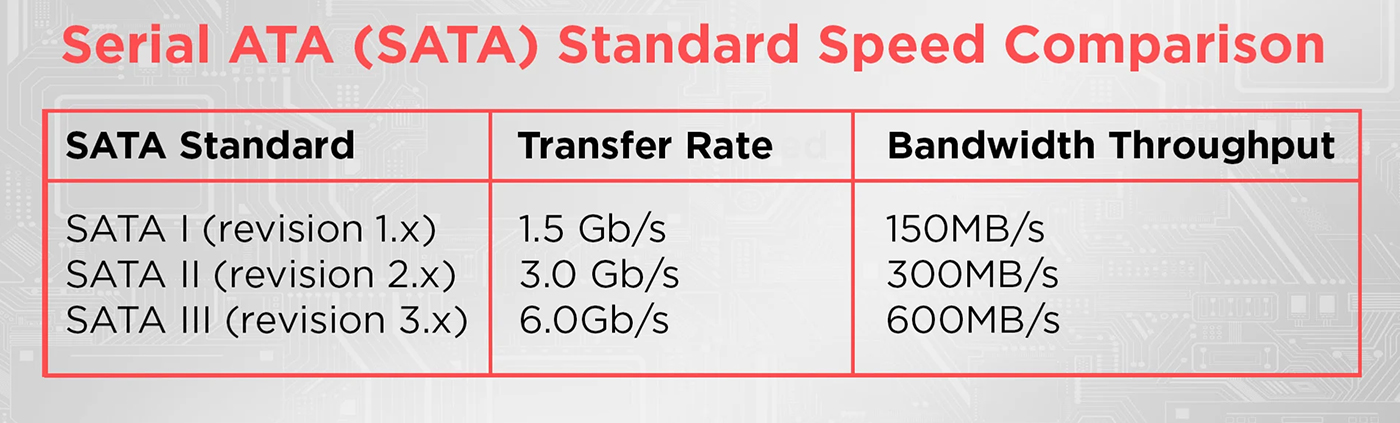 Serial ATA (SATA) Standard Speed Comparison

| SATA Standard | Transfer Rate | Bandwidth Throughput |
|---|---|---|
| SATA I (revision 1.x) | 1.5 Gb/s | 150MB/s |
| SATA II (revision 2.x) | 3.0 Gb/s | 300MB/s |
| SATA III (revision 3.x) | 6.0Gb/s | 600MB/s |